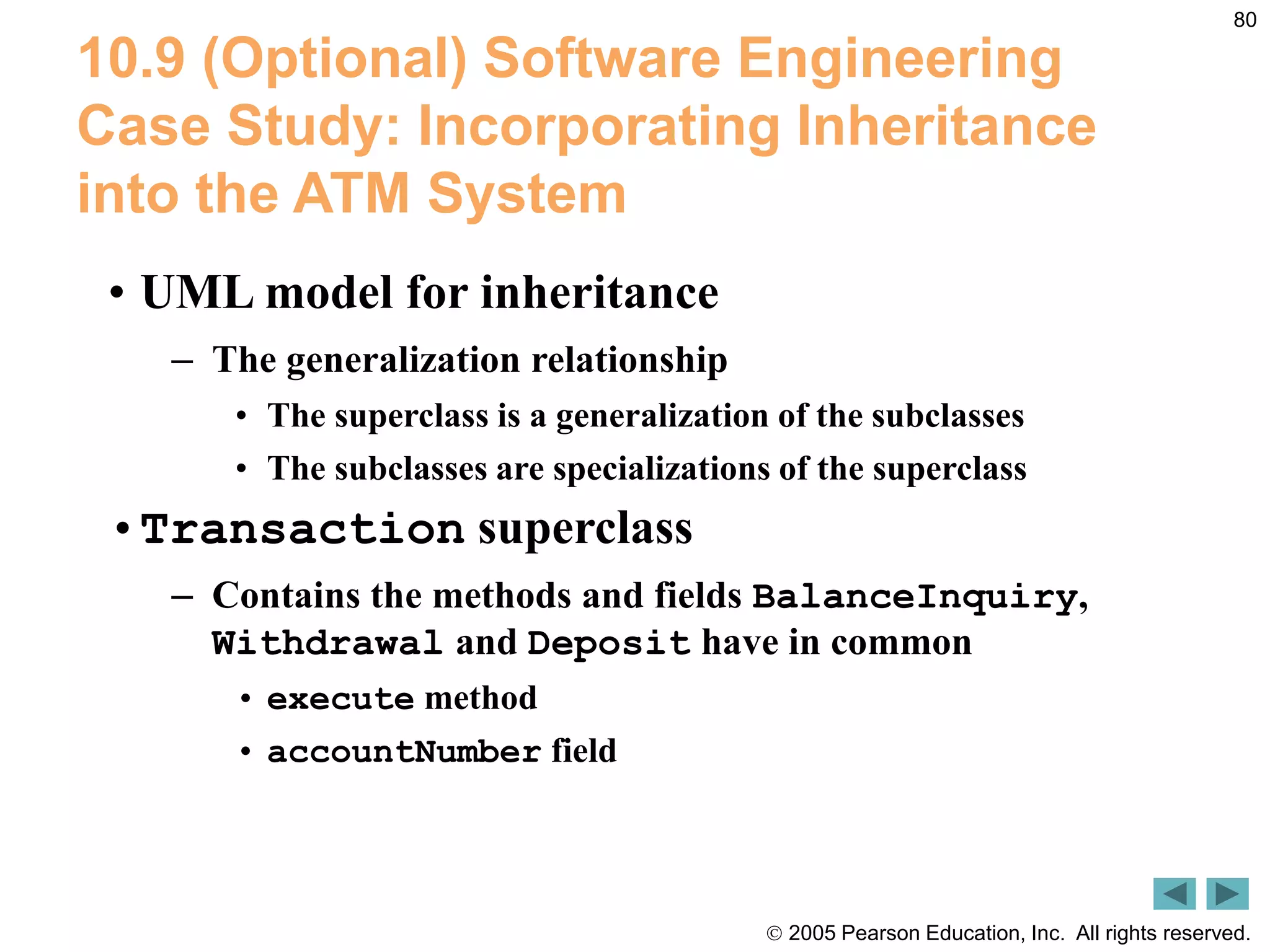 80

10.9 (Optional) Software Engineering Case Study: Incorporating Inheritance into the ATM System

• UML model for inheritance
– The generalization relationship
• The superclass is a generalization of the subclasses
• The subclasses are specializations of the superclass
• Transaction superclass
– Contains the methods and fields BalanceInquiry, Withdrawal and Deposit have in common
• execute method
• accountNumber field

© 2005 Pearson Education, Inc. All rights reserved.